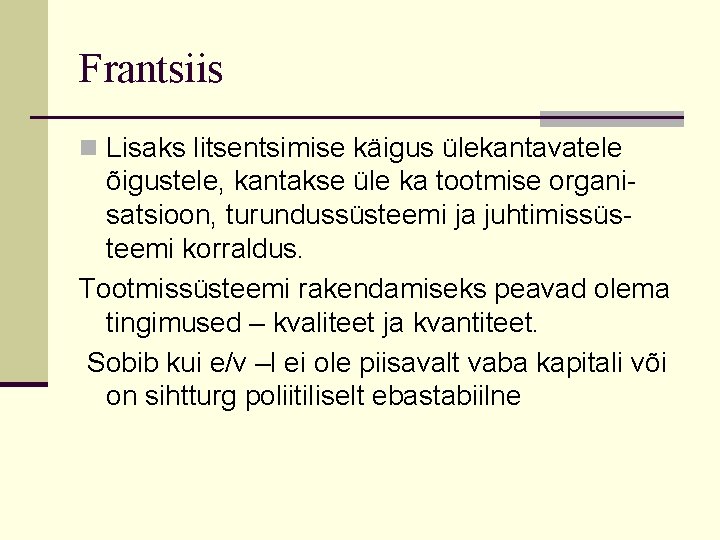 Frantsiis

Lisaks litsentsimise käigus ülekantavatele õigustele, kantakse üle ka tootmise organisatsioon, turundussüsteemi ja juhtimissüsteemi korraldus.

Tootmissüsteemi rakendamiseks peavad olema tingimused – kvaliteet ja kvantiteet.

Sobib kui e/v –l ei ole piisavalt vaba kapitali või on sihtturg poliitiliselt ebastabiilne